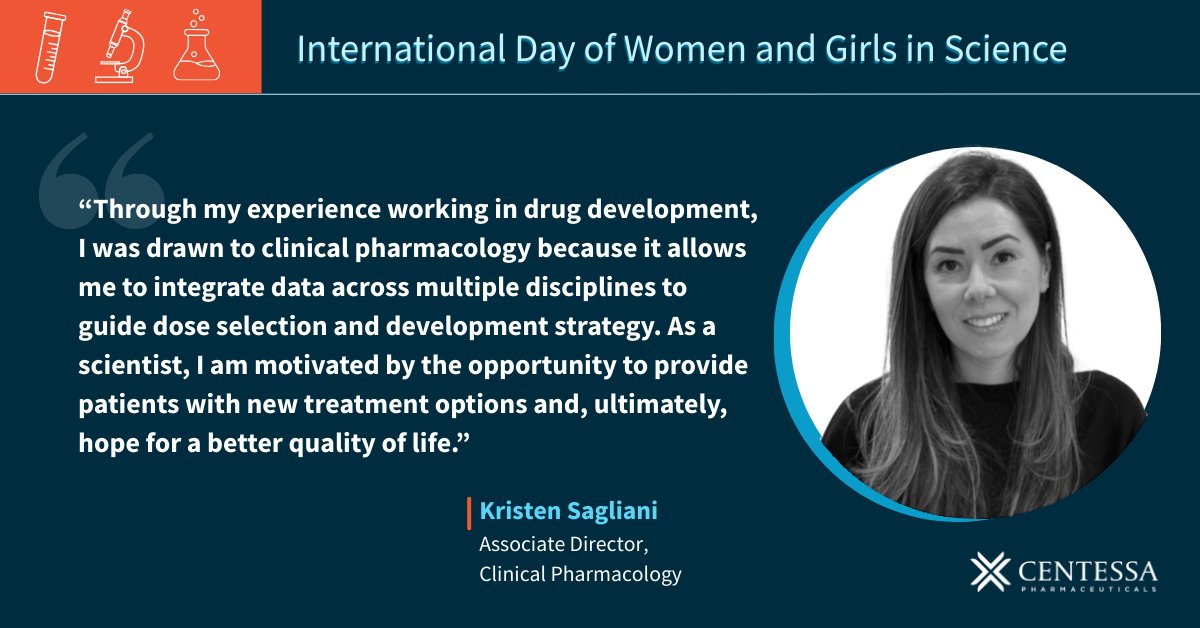 International Day of Women and Girls in Science

“Through my experience working in drug development, I was drawn to clinical pharmacology because it allows me to integrate data across multiple disciplines to guide dose selection and development strategy. As a scientist, I am motivated by the opportunity to provide patients with new treatment options and, ultimately, hope for a better quality of life.”

Kristen Sagliani
Associate Director,
Clinical Pharmacology

CENTESSA
PHARMACEUTICALS